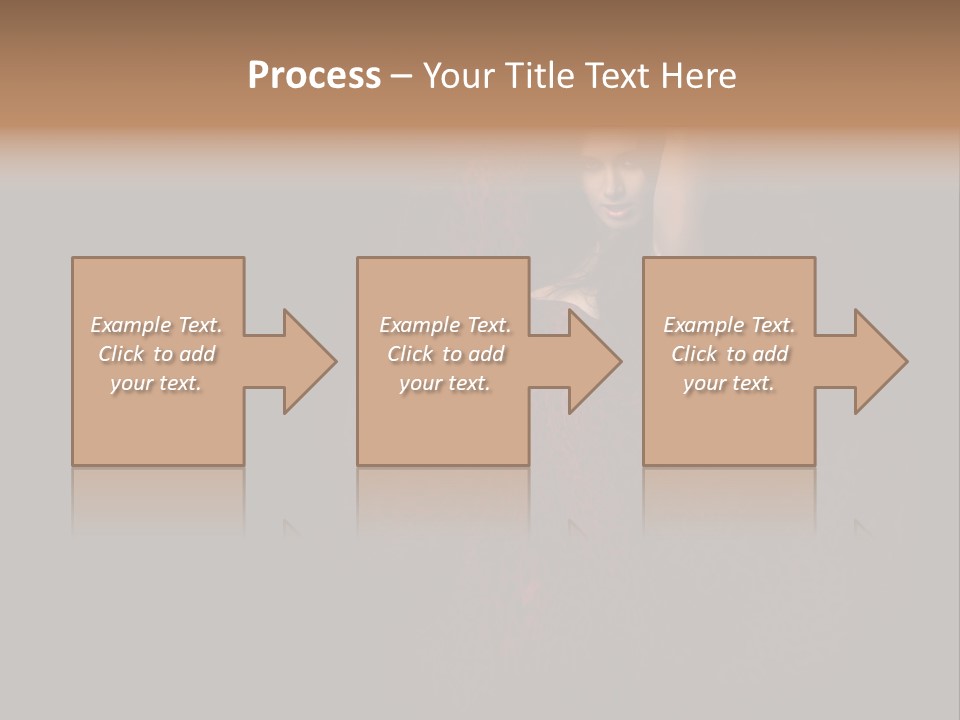 Process – Your Title Text Here

Example Text. Click to add your text.

Example Text. Click to add your text.

Example Text. Click to add your text.